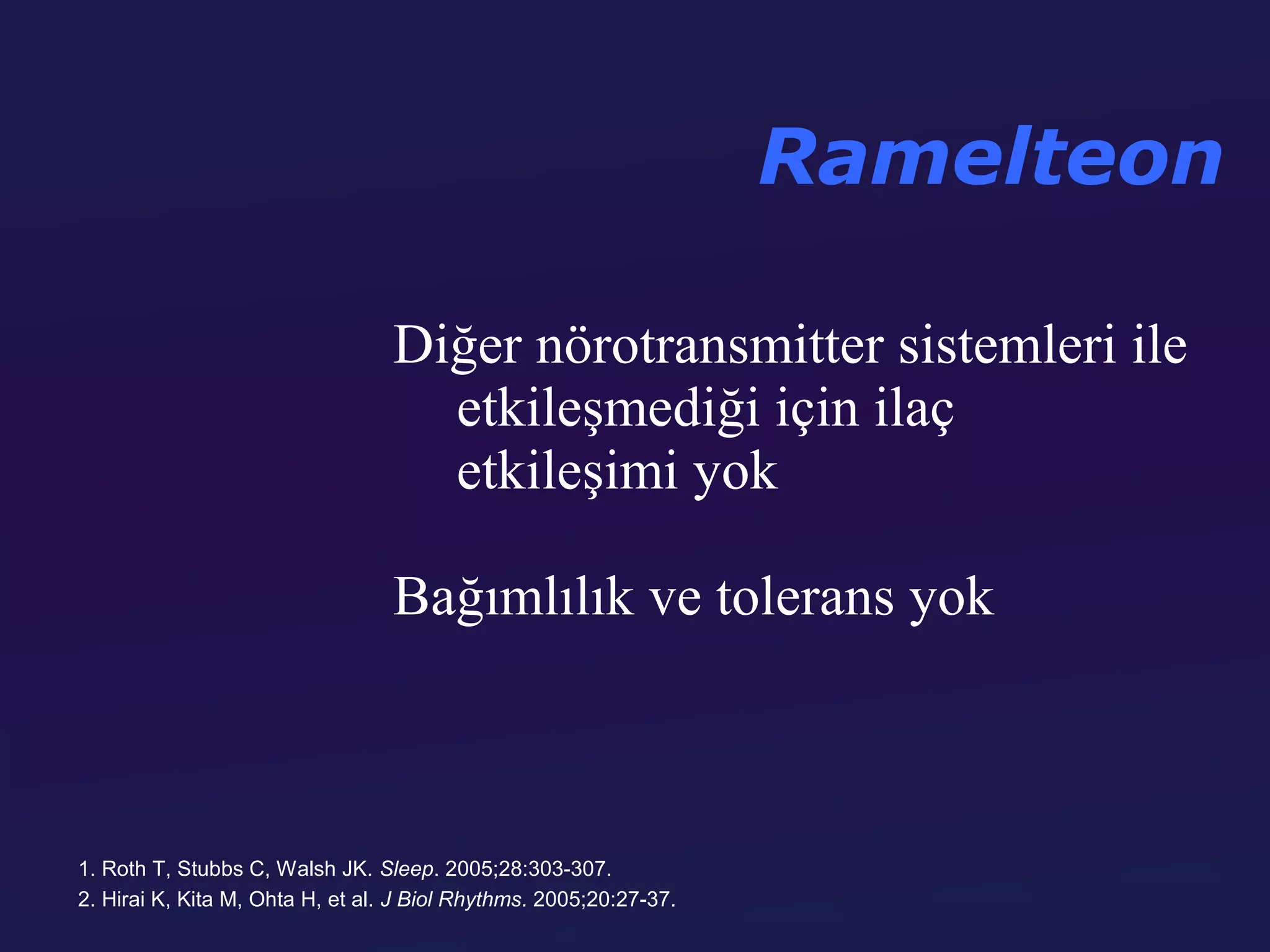 Ramelteon

Diğer nörotransmitter sistemleri ile etkileşmediği için ilaç etkileşimi yok

Bağımlılık ve tolerans yok

1. Roth T, Stubbs C, Walsh JK. Sleep. 2005;28:303-307.
2. Hirai K, Kita M, Ohta H, et al. J Biol Rhythms. 2005;20:27-37.